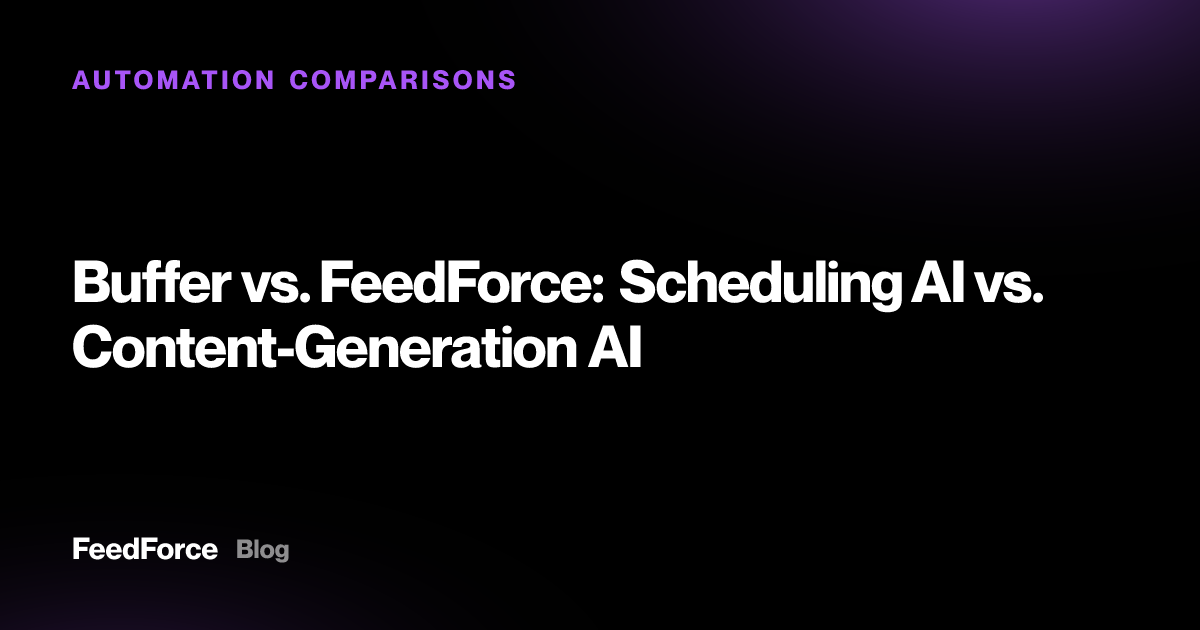 AUTOMATION COMPARISONS

Buffer vs. FeedForce: Scheduling AI vs. Content-Generation AI

FeedForce Blog